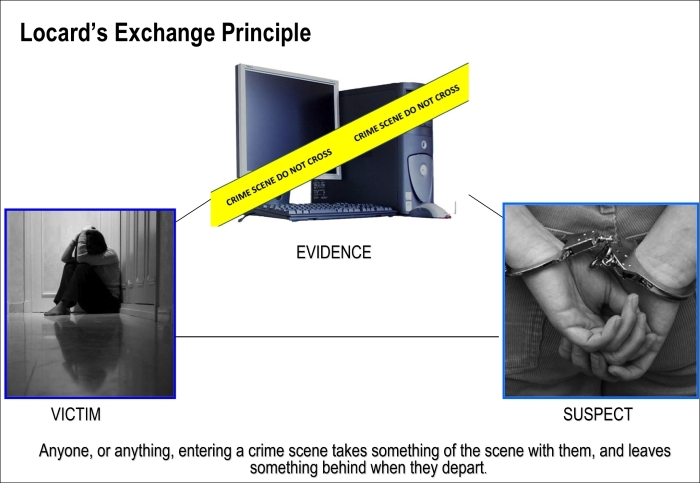 Locard's Exchange Principle

CRIME SCENE DO NOT CROSS CRIME SCENE DO NOT CROSS

EVIDENCE

VICTIM

SUSPECT

Anyone, or anything, entering a crime scene takes something of the scene with them, and leaves something behind when they depart.